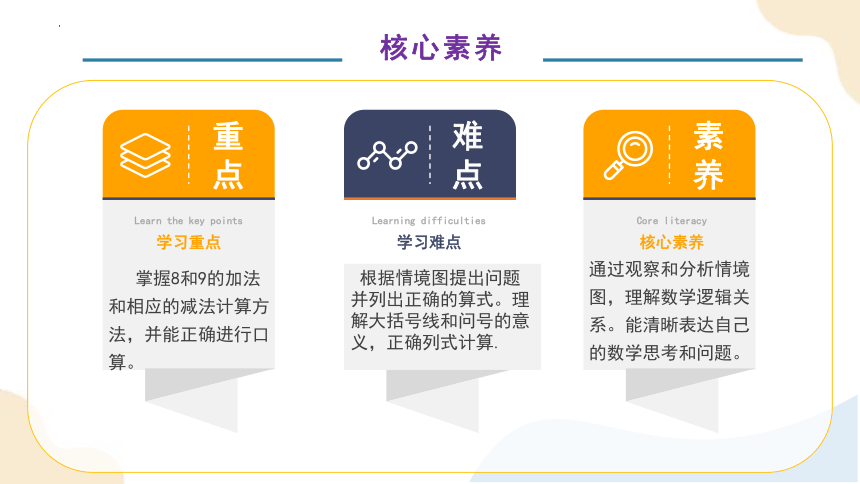 核心素养

重点

Learn the key points

学习重点

掌握8和9的加法和相应的减法计算方法，并能正确进行口算。

难点

Learning difficulties

学习难点

根据情境图提出问题并列出正确的算式。理解大括号线和问号的意义，正确列式计算.

素养

Core literacy

核心素养

通过观察和分析情境图，理解数学逻辑关系。能清晰表达自己的数学思考和问题。